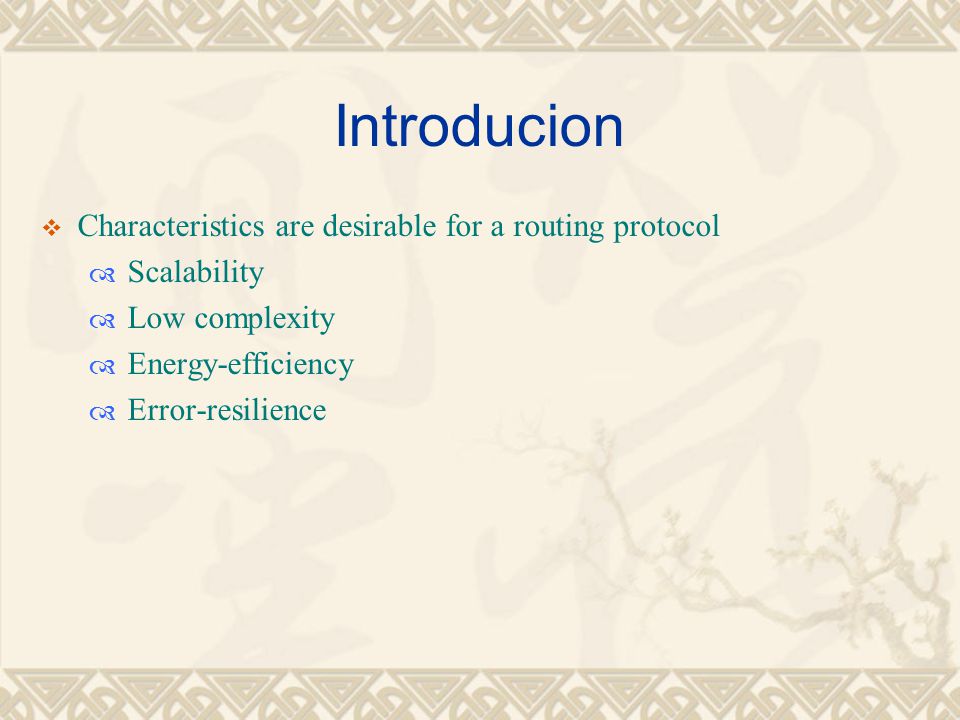 Introducion

Characteristics are desirable for a routing protocol

Scalability

Low complexity

Energy-efficiency

Error-resilience